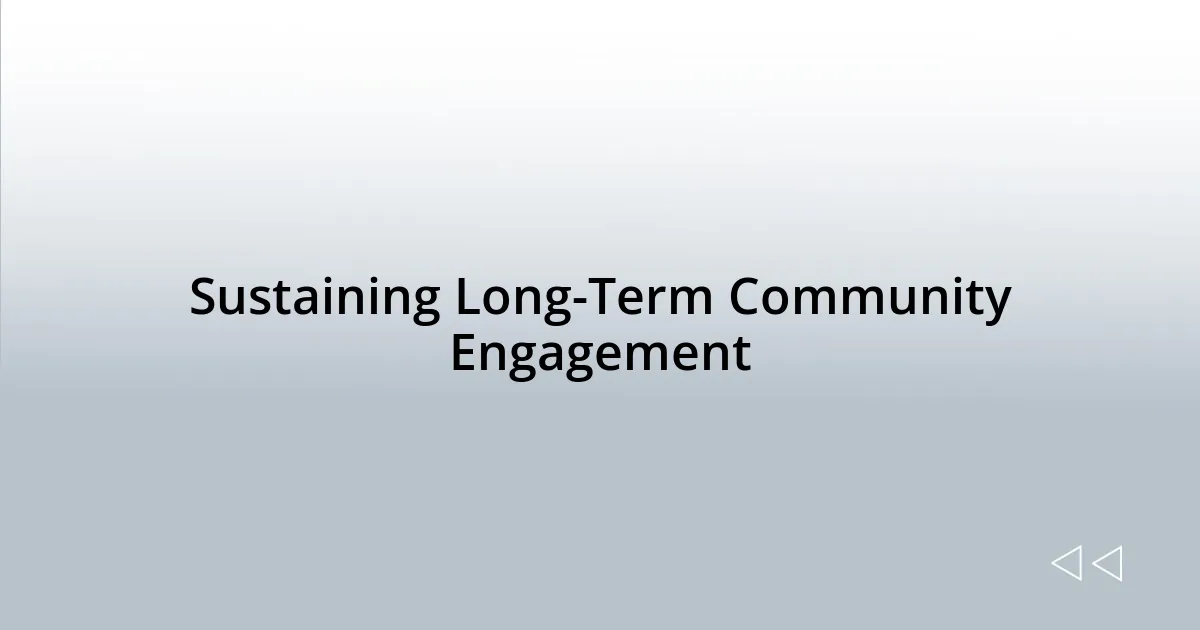 Sustaining Long-Term Community Engagement